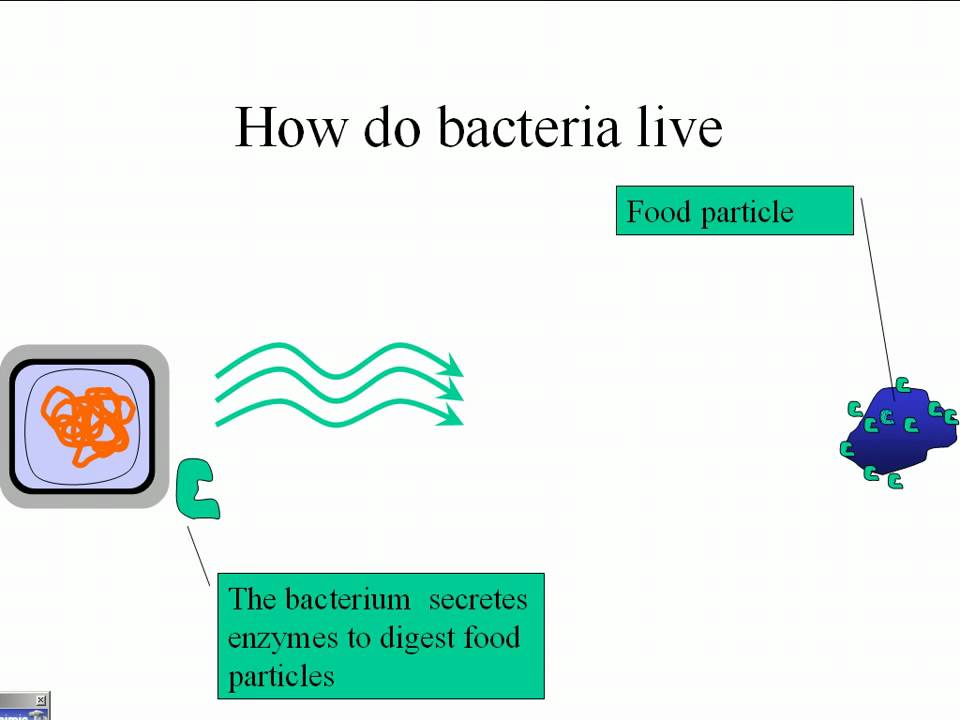 How do bacteria live

Food particle

The bacterium secretes enzymes to digest food particles